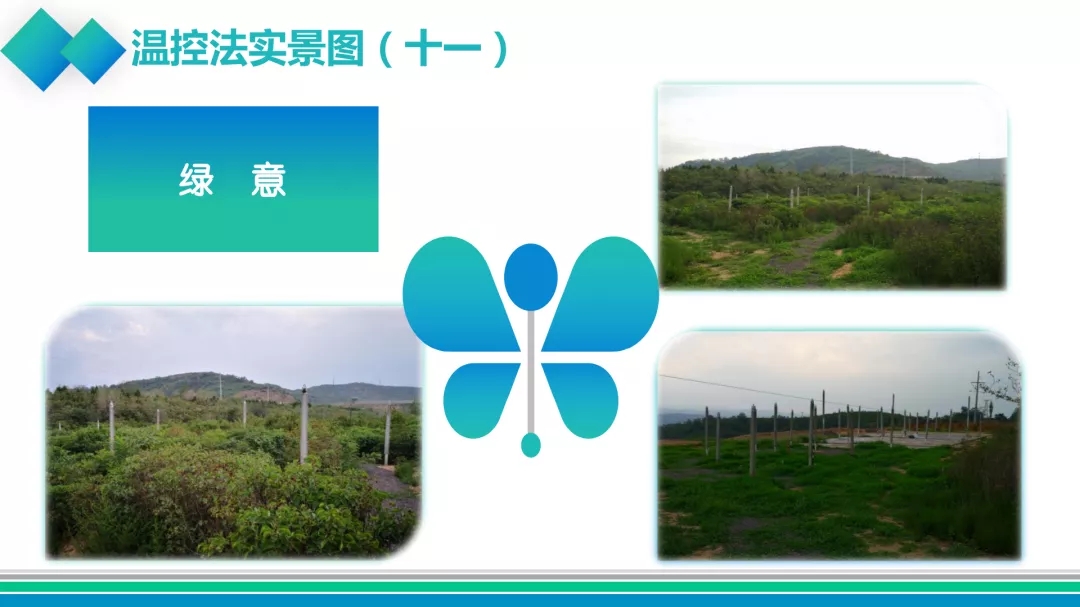 温控法实景图（十一）

绿　意